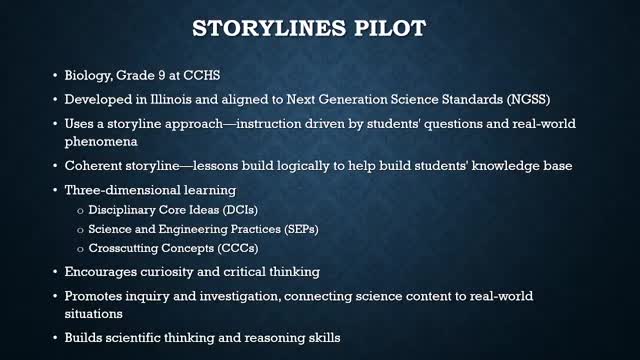 STORYLINES PILOT

• Biology, Grade 9 at CCHS
• Developed in Illinois and aligned to Next Generation Science Standards (NGSS)
• Uses a storyline approach—instruction driven by students' questions and real-world phenomena
• Coherent storyline—lessons build logically to help build students' knowledge base
• Three-dimensional learning
 o Disciplinary Core Ideas (DCIs)
 o Science and Engineering Practices (SEPs)
 o Crosscutting Concepts (CCCs)
• Encourages curiosity and critical thinking
• Promotes inquiry and investigation, connecting science content to real-world situations
• Builds scientific thinking and reasoning skills